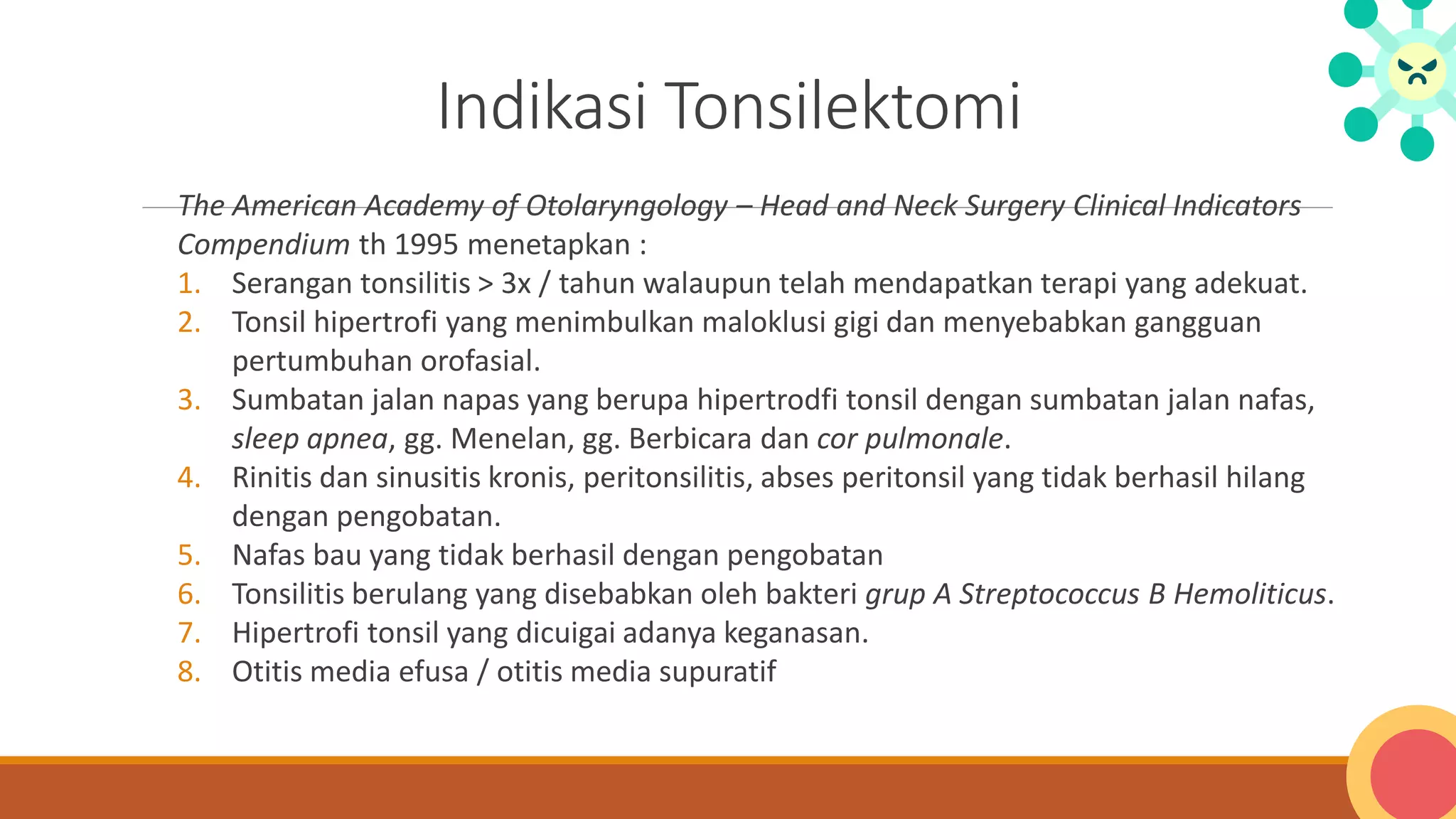 Indikasi Tonsilektomi

The American Academy of Otolaryngology – Head and Neck Surgery Clinical Indicators Compendium th 1995 menetapkan :

1. Serangan tonsilitis > 3x / tahun walaupun telah mendapatkan terapi yang adekuat.
2. Tonsil hipertrofi yang menimbulkan maloklusi gigi dan menyebabkan gangguan pertumbuhan orofasial.
3. Sumbatan jalan napas yang berupa hipertrodfi tonsil dengan sumbatan jalan nafas, sleep apnea, gg. Menelan, gg. Berbicara dan cor pulmonale.
4. Rinitis dan sinusitis kronis, peritonsilitis, abses peritonsil yang tidak berhasil hilang dengan pengobatan.
5. Nafas bau yang tidak berhasil dengan pengobatan
6. Tonsilitis berulang yang disebabkan oleh bakteri grup A Streptococcus B Hemoliticus.
7. Hipertrofi tonsil yang dicuigai adanya keganasan.
8. Otitis media efusa / otitis media supuratif